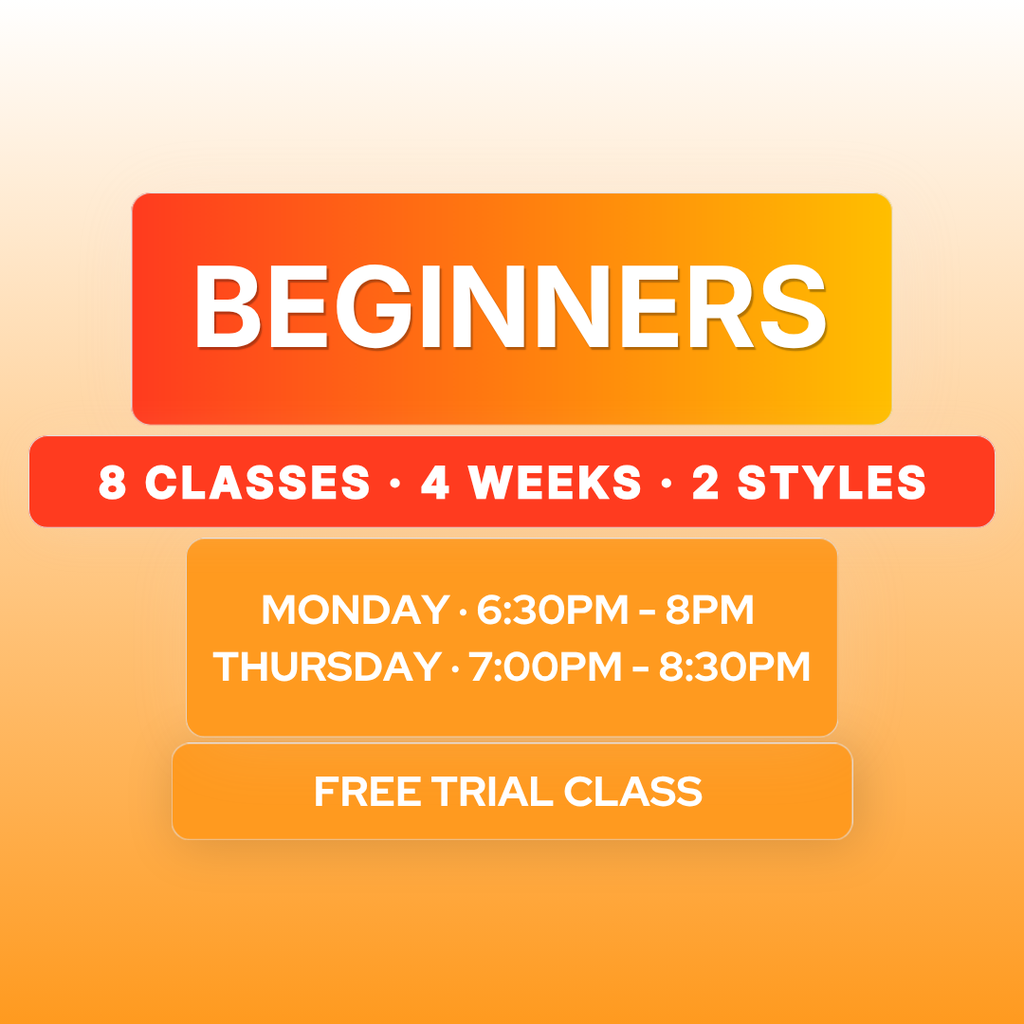 BEGINNERS

8 CLASSES · 4 WEEKS · 2 STYLES

MONDAY · 6:30PM – 8PM
THURSDAY · 7:00PM – 8:30PM

FREE TRIAL CLASS